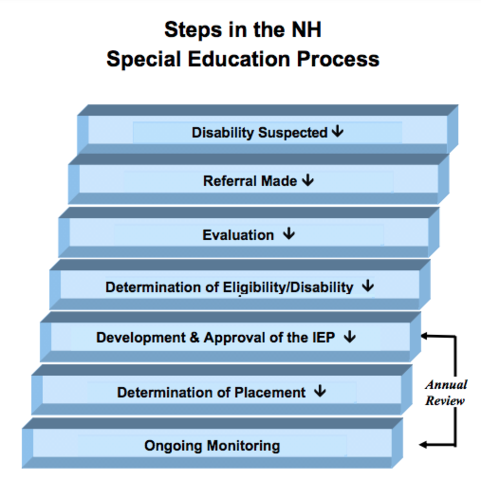 Steps in the NH
Special Education Process

Disability Suspected ↓

Referral Made ↓

Evaluation ↓

Determination of Eligibility/Disability ↓

Development & Approval of the IEP ↓

Determination of Placement ↓

Ongoing Monitoring

Annual Review